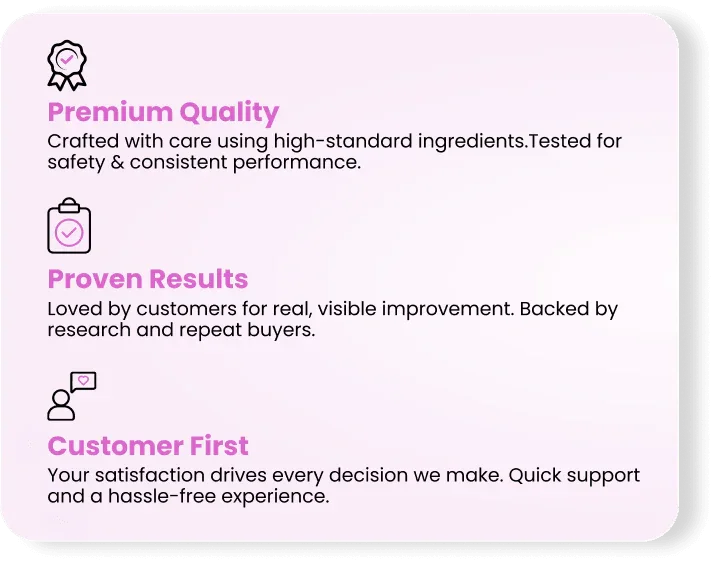 Premium Quality
Crafted with care using high-standard ingredients.Tested for safety & consistent performance.

Proven Results
Loved by customers for real, visible improvement. Backed by research and repeat buyers.

Customer First
Your satisfaction drives every decision we make. Quick support and a hassle-free experience.